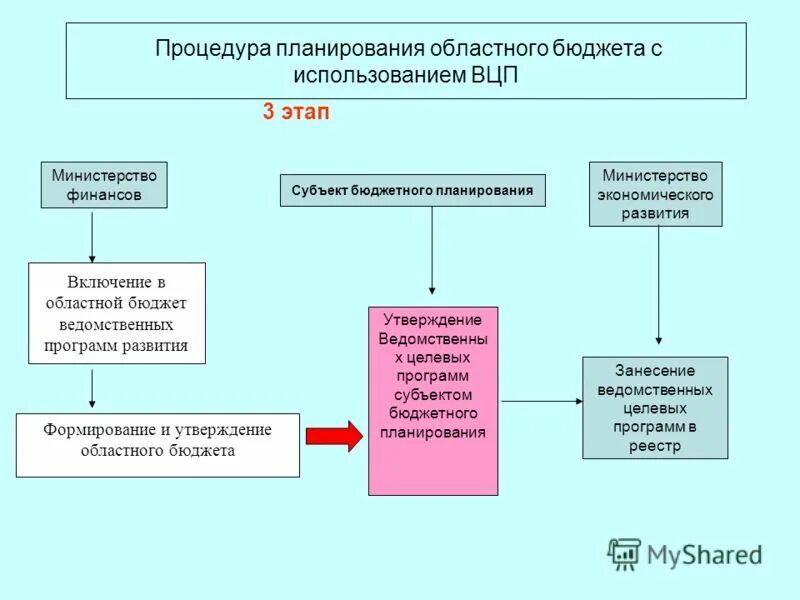 Процедура планирования областного бюджета с использованием ВЦП

3 этап

Министерство финансов

Субъект бюджетного планирования

Министерство экономического развития

Включение в областной бюджет ведомственных программ развития

Утверждение Ведомственных целевых программ субъектом бюджетного планирования

Занесение ведомственных целевых программ в реестр

Формирование и утверждение областного бюджета

MyShared